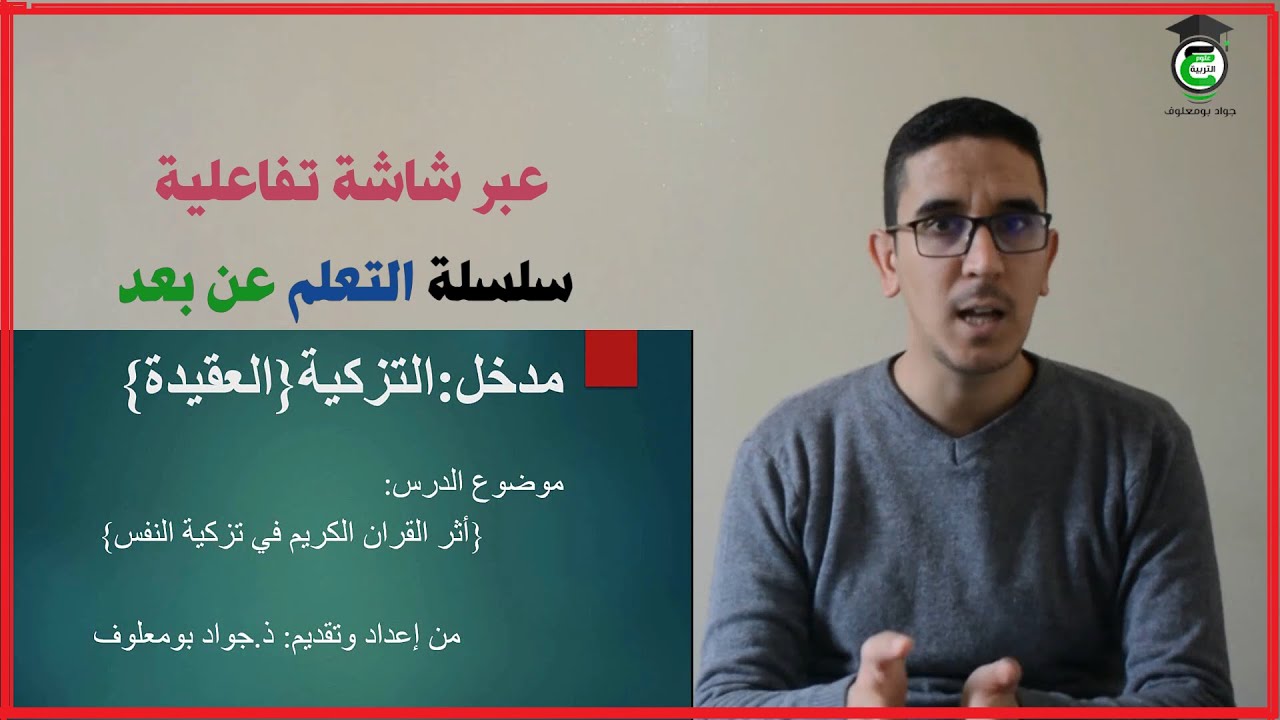 علوم التربية
جواد بومعلوف

عبر شاشة تفاعلية

سلسلة التعلم عن بعد

مدخل:التزكية{العقيدة}

موضوع الدرس:
{أثر القران الكريم في تزكية النفس}

من إعداد وتقديم: ذ.جواد بومعلوف